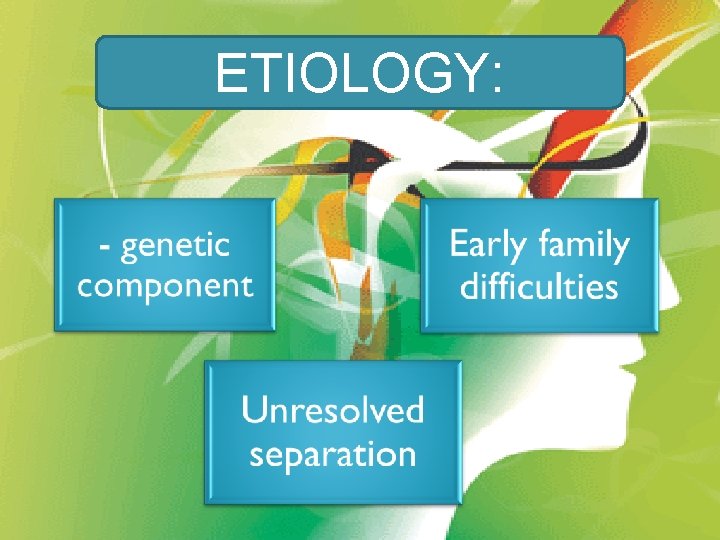 ETIOLOGY:

- genetic component

Early family difficulties

Unresolved separation